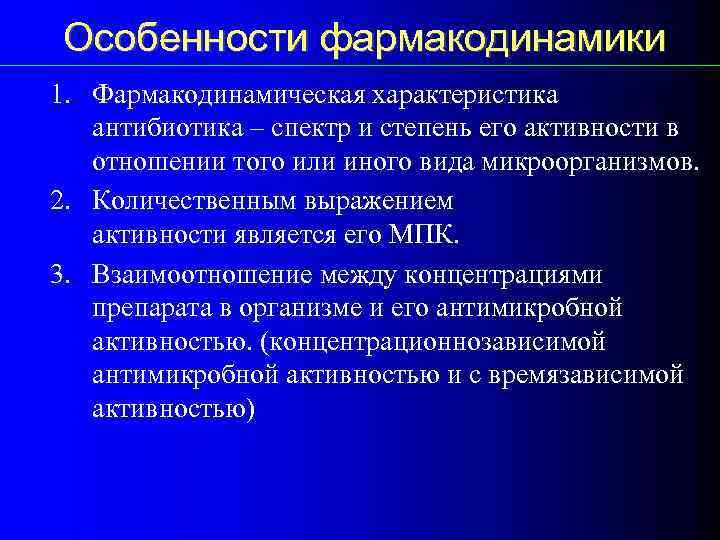 Особенности фармакодинамики

1. Фармакодинамическая характеристика антибиотика – спектр и степень его активности в отношении того или иного вида микроорганизмов.

2. Количественным выражением активности является его МПК.

3. Взаимоотношение между концентрациями препарата в организме и его антимикробной активностью. (концентрационнозависимой антимикробной активностью и с времязависимой активностью)